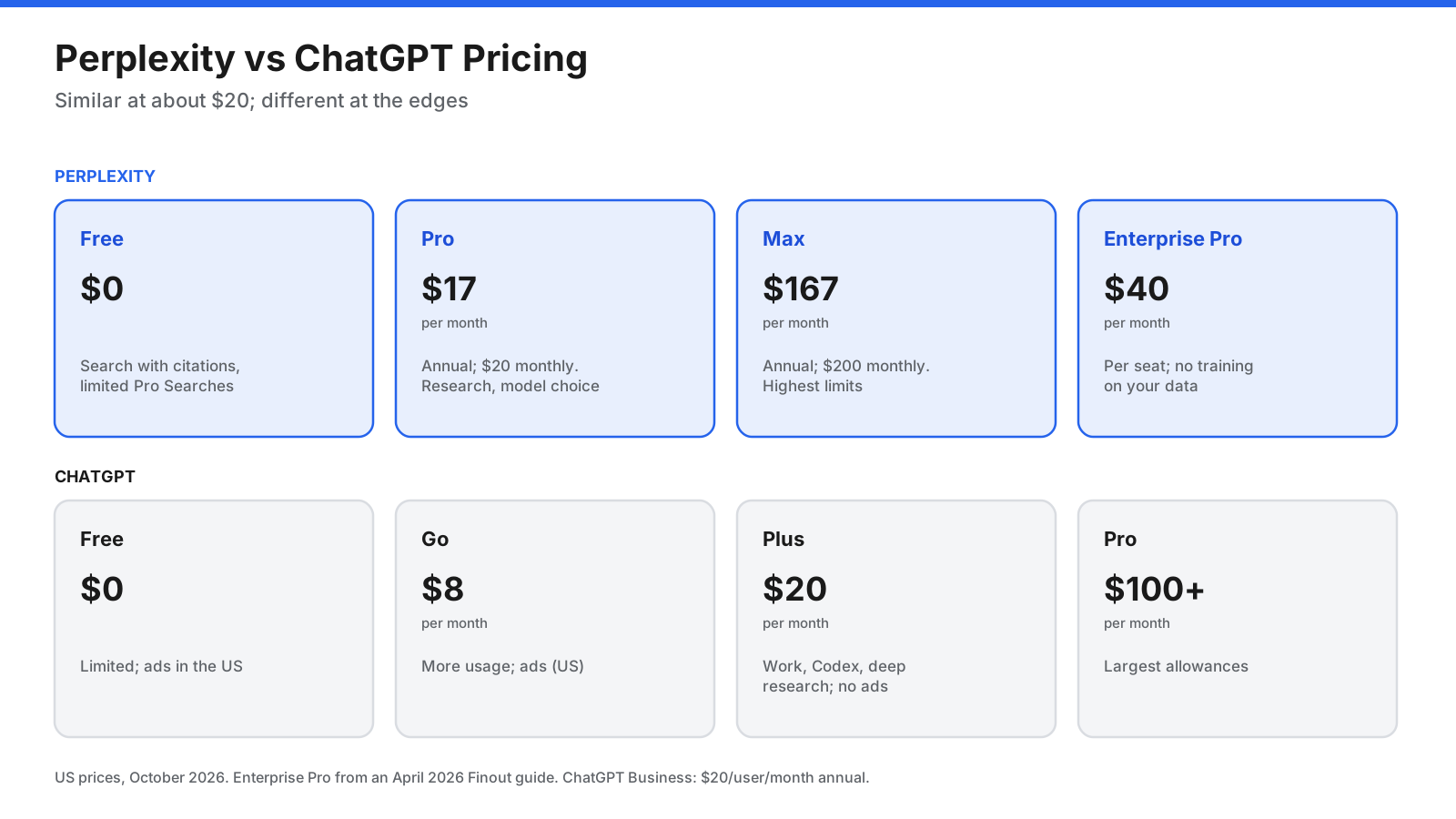 Perplexity vs ChatGPT Pricing

Similar at about $20; different at the edges

PERPLEXITY

Free

$0

Search with citations, limited Pro Searches

Pro

$17

per month

Annual; $20 monthly. Research, model choice

Max

$167

per month

Annual; $200 monthly. Highest limits

Enterprise Pro

$40

per month

Per seat; no training on your data

CHATGPT

Free

$0

Limited; ads in the US

Go

$8

per month

More usage; ads (US)

Plus

$20

per month

Work, Codex, deep research; no ads

Pro

$100+

per month

Largest allowances

US prices, October 2026. Enterprise Pro from an April 2026 Finout guide. ChatGPT Business: $20/user/month annual.